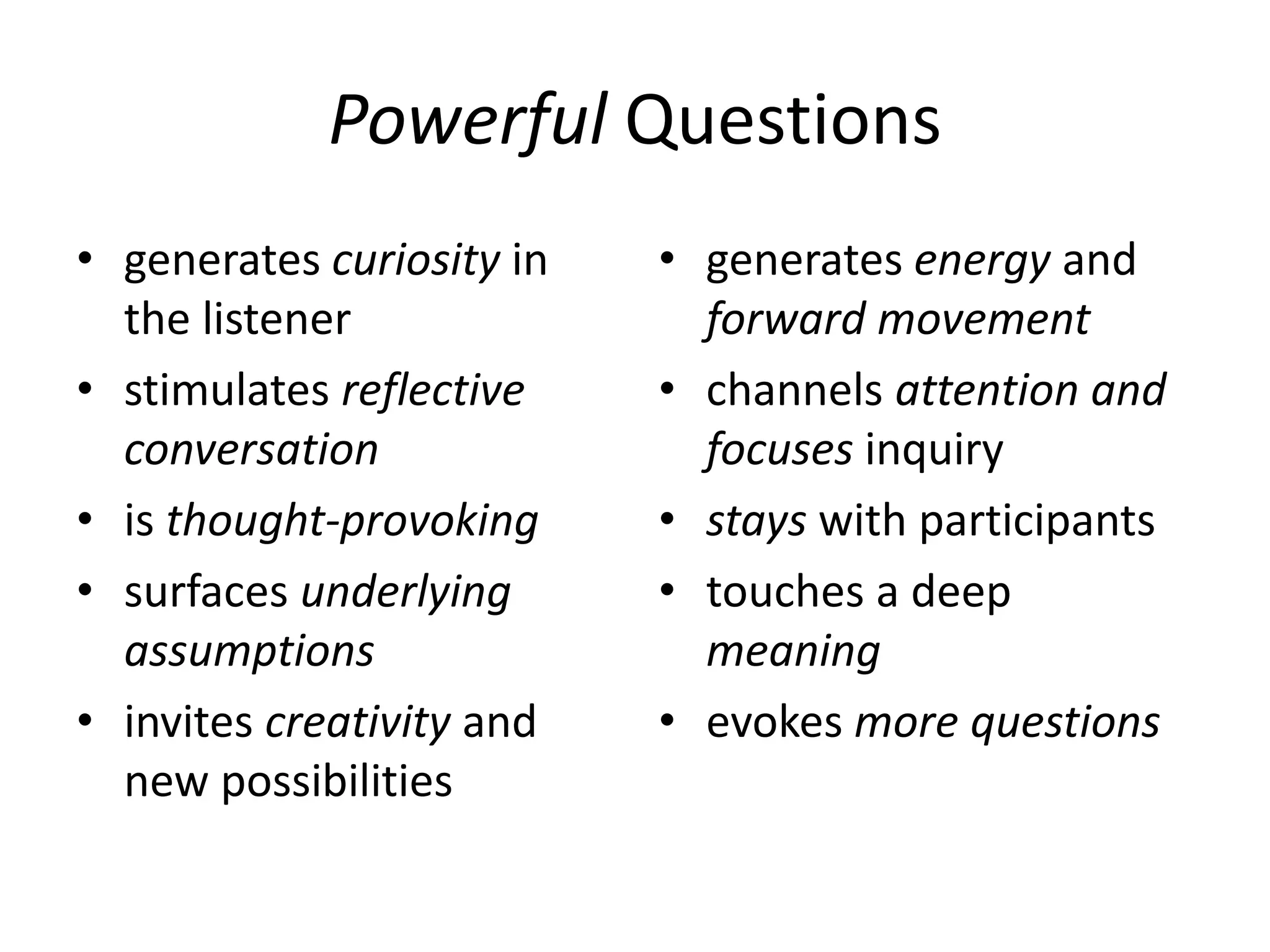 Powerful Questions

• generates curiosity in the listener
• stimulates reflective conversation
• is thought-provoking
• surfaces underlying assumptions
• invites creativity and new possibilities

• generates energy and forward movement
• channels attention and focuses inquiry
• stays with participants
• touches a deep meaning
• evokes more questions